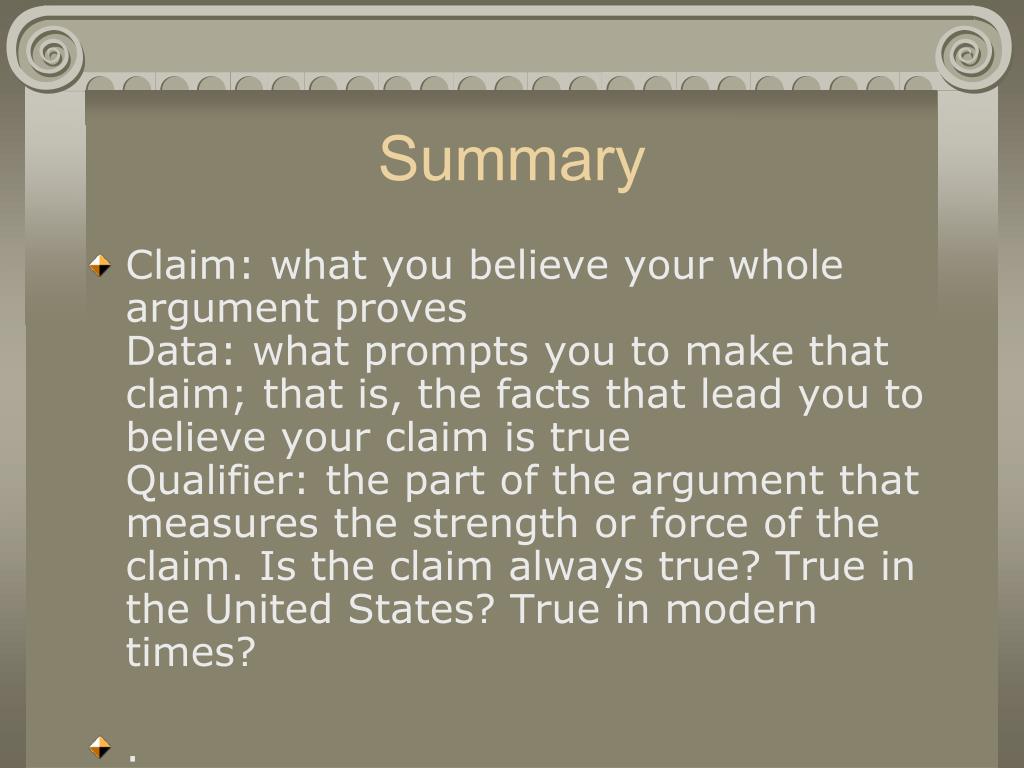 Summary

Claim: what you believe your whole argument proves
Data: what prompts you to make that claim; that is, the facts that lead you to believe your claim is true
Qualifier: the part of the argument that measures the strength or force of the claim. Is the claim always true? True in the United States? True in modern times?

.